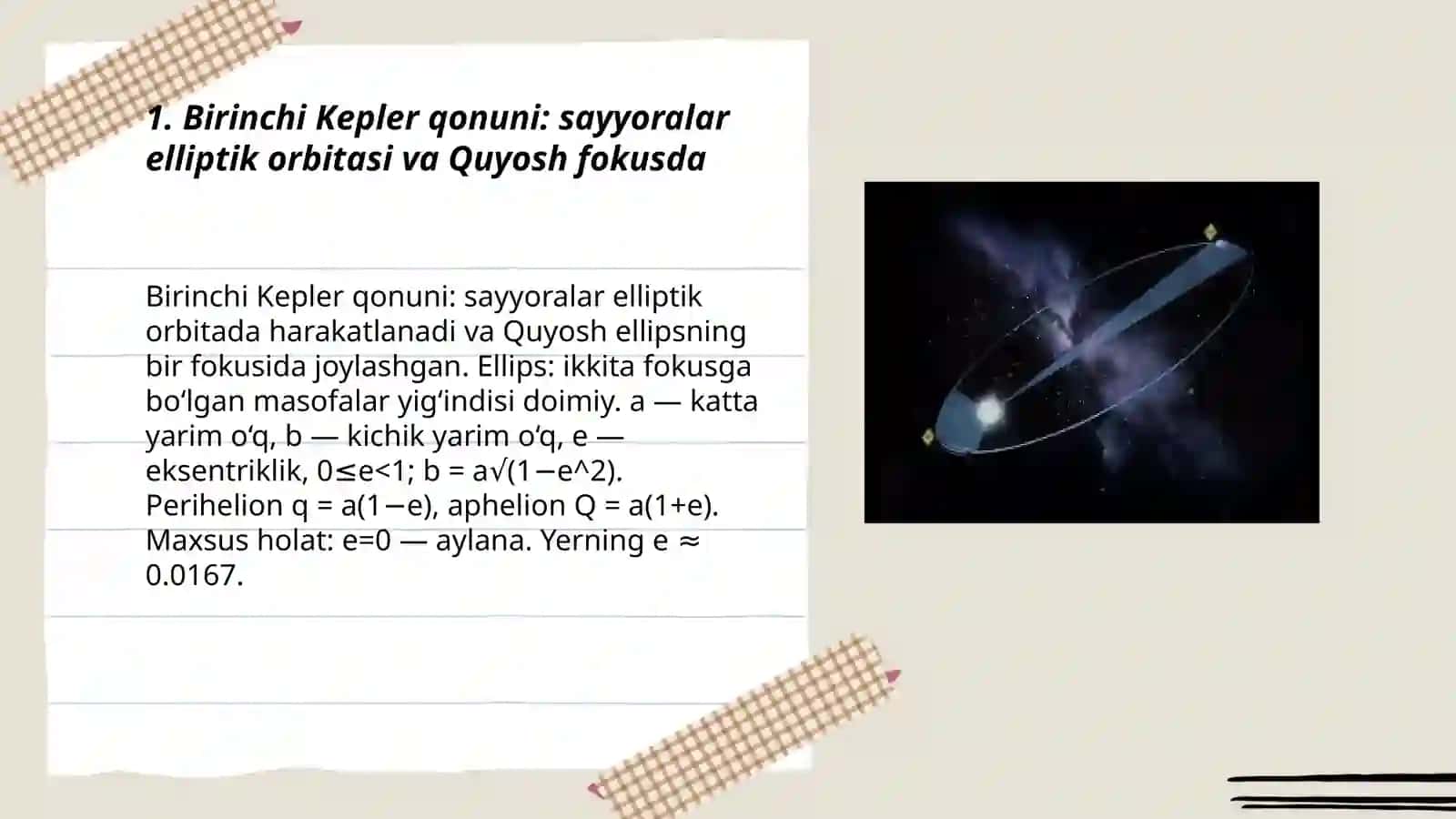 1. Birinchi Kepler qonuni: sayyoralar elliptik orbitasi va Quyosh fokusda

Birinchi Kepler qonuni: sayyoralar elliptik orbitada harakatlanadi va Quyosh ellipsning bir fokusida joylashgan. Ellips: ikkita fokusga bo‘lgan masofalar yig‘indisi doimiy. a — katta yarim o‘q, b — kichik yarim o‘q, e — eksentriklik, 0≤e<1; b = a√(1−e^2). Perihelion q = a(1−e), aphelion Q = a(1+e). Maxsus holat: e=0 — aylana. Yerning e ≈ 0.0167.